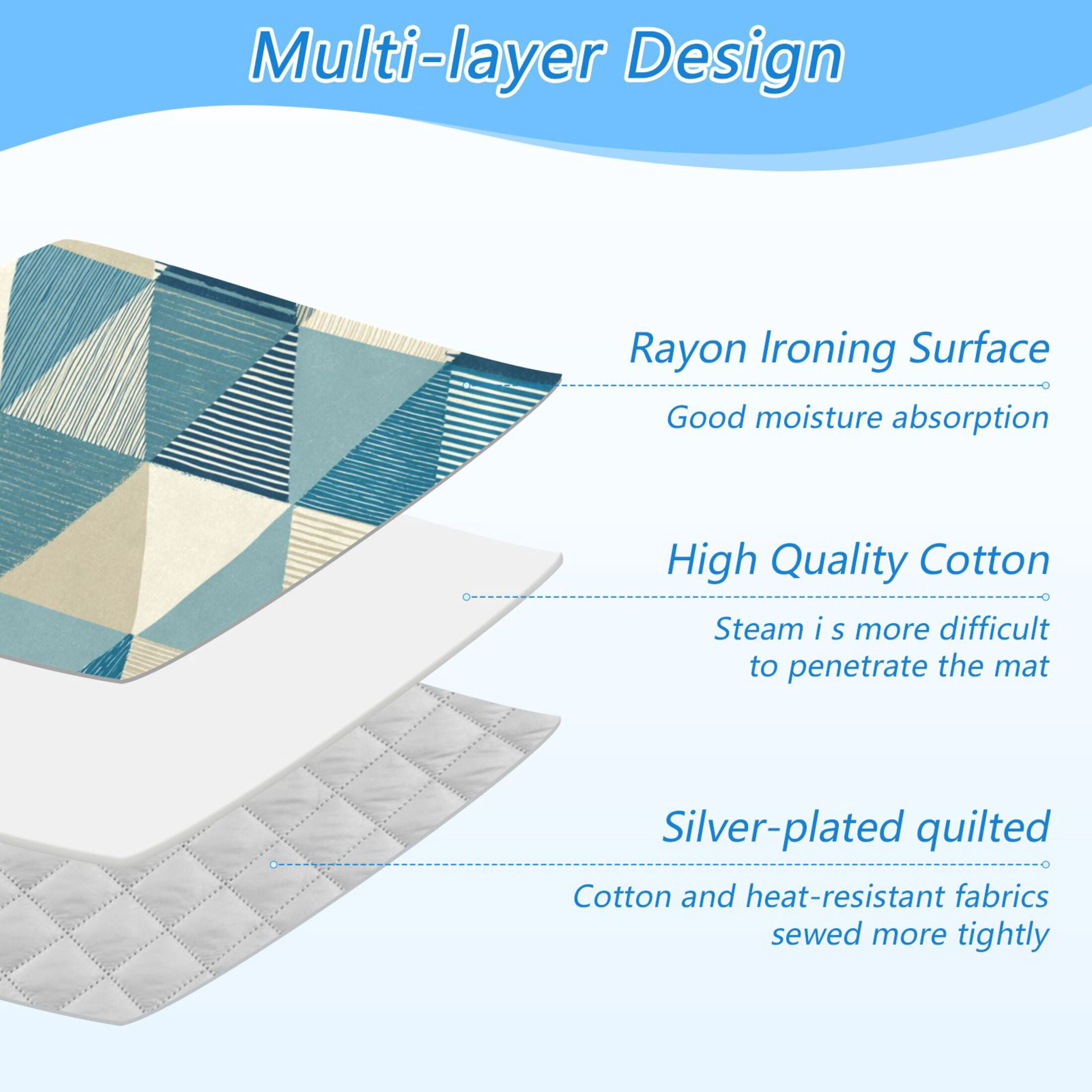 Multi-layer Design

Rayon Ironing Surface

Good moisture absorption

High Quality Cotton

Steam i s more difficult to penetrate the mat

Silver-plated quilted

Cotton and heat-resistant fabrics sewed more tightly